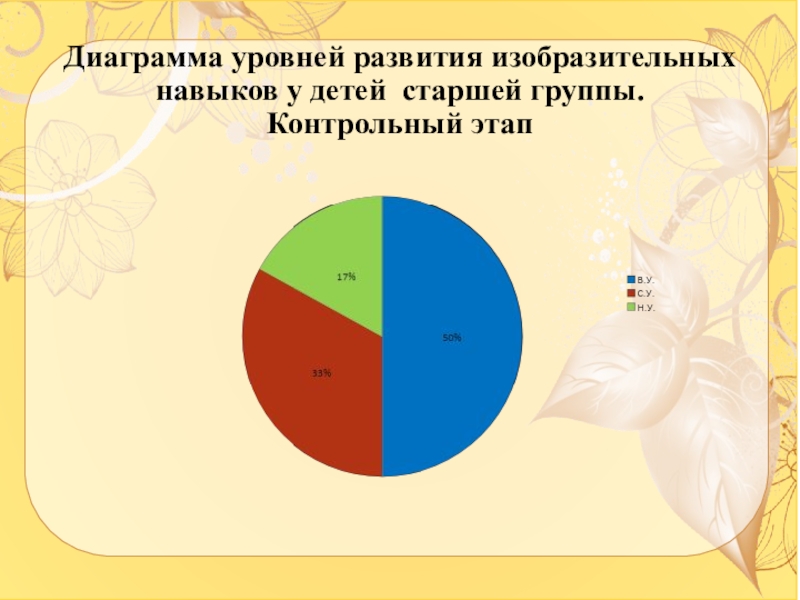 Диаграмма уровней развития изобразительных навыков у детей старшей группы. Контрольный этап

17%

50%

33%

В.У.
С.У.
Н.У.